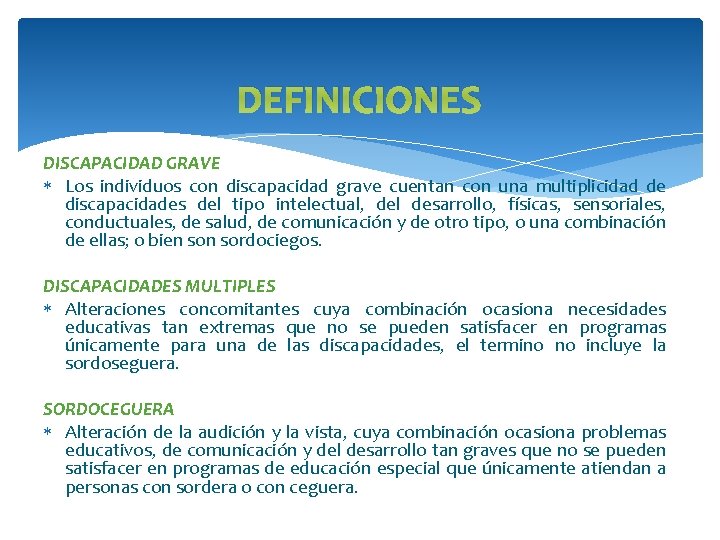 DEFINICIONES

DISCAPACIDAD GRAVE

* Los individuos con discapacidad grave cuentan con una multiplicidad de discapacidades del tipo intelectual, del desarrollo, físicas, sensoriales, conductuales, de salud, de comunicación y de otro tipo, o una combinación de ellas; o bien son sordociegos.

DISCAPACIDADES MULTIPLES

* Alteraciones concomitantes cuya combinación ocasiona necesidades educativas tan extremas que no se pueden satisfacer en programas únicamente para una de las discapacidades, el termino no incluye la sordoseguera.

SORDOCEGUERA

* Alteración de la audición y la vista, cuya combinación ocasiona problemas educativos, de comunicación y del desarrollo tan graves que no se pueden satisfacer en programas de educación especial que únicamente atiendan a personas con sordera o con ceguera.